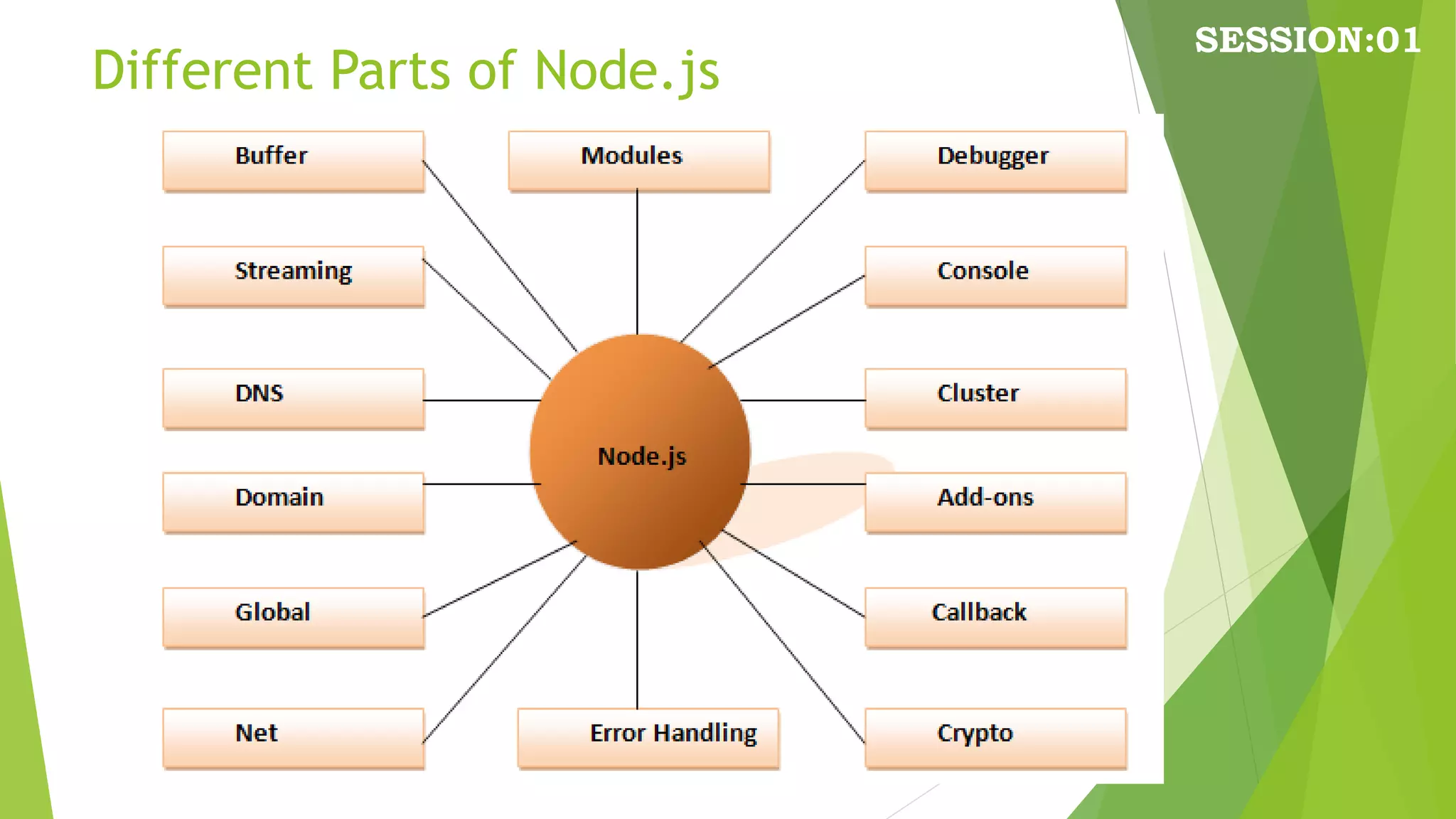 SESSION:01

Different Parts of Node.js

Buffer

Modules

Debugger

Streaming

Console

DNS

Cluster

Node.js

Domain

Add-ons

Global

Callback

Net

Error Handling

Crypto